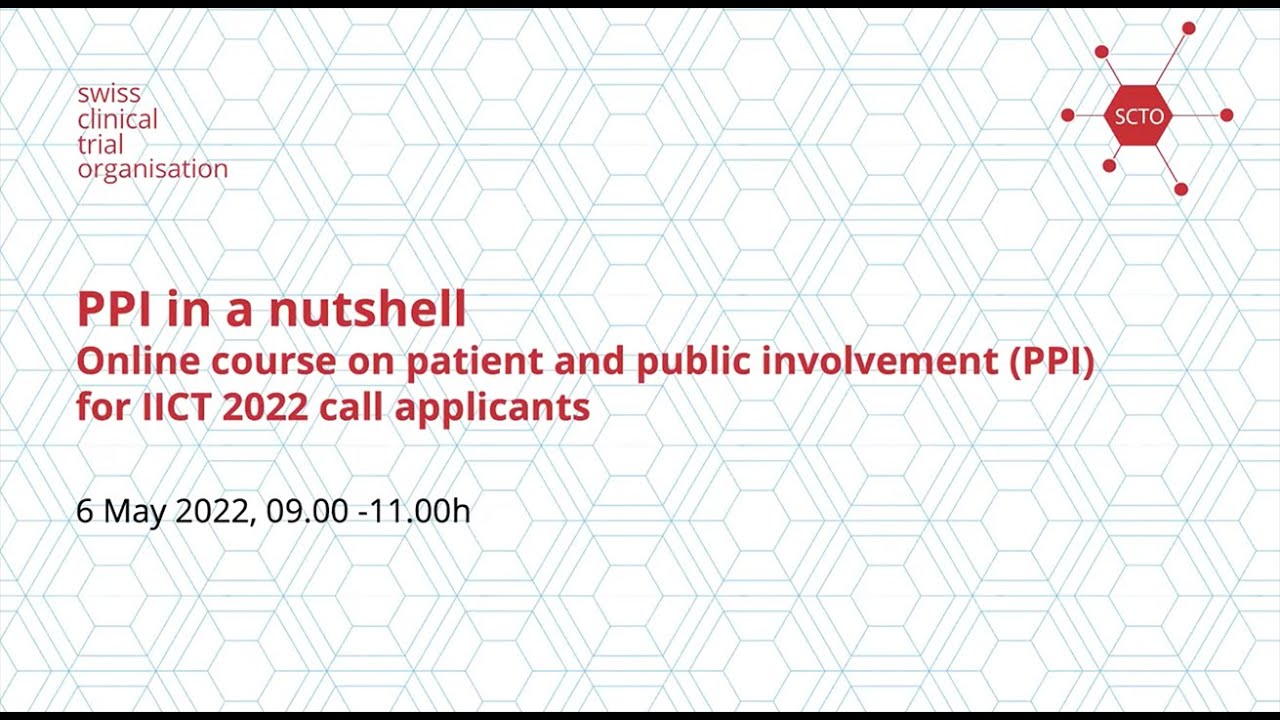 swiss
clinical
trial
organisation

SCTO

PPI in a nutshell
Online course on patient and public involvement (PPI) for IICT 2022 call applicants

6 May 2022, 09.00 -11.00h